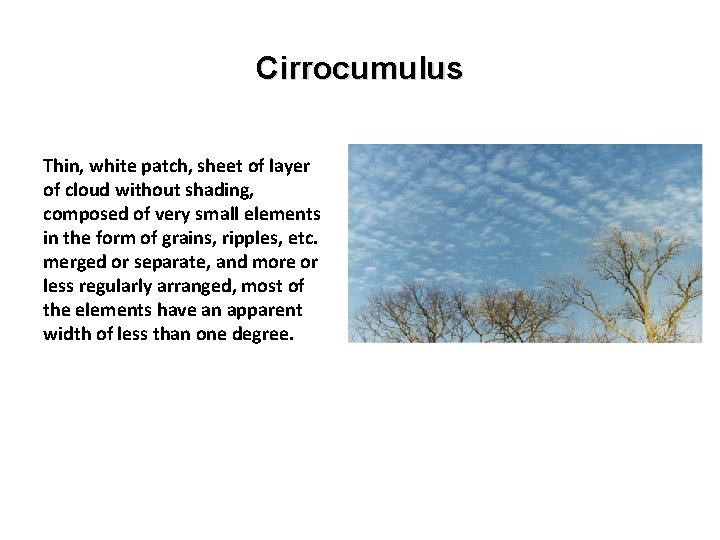 Cirrocumulus

Thin, white patch, sheet of layer of cloud without shading, composed of very small elements in the form of grains, ripples, etc. merged or separate, and more or less regularly arranged, most of the elements have an apparent width of less than one degree.